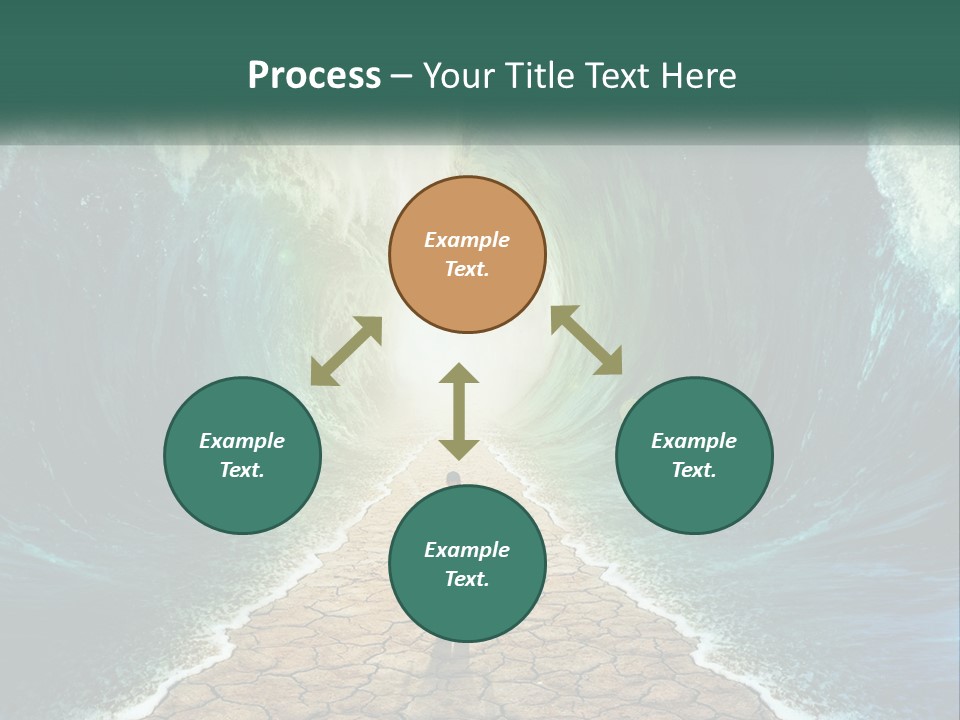 Process – Your Title Text Here

Example Text.

Example Text.

Example Text.

Example Text.